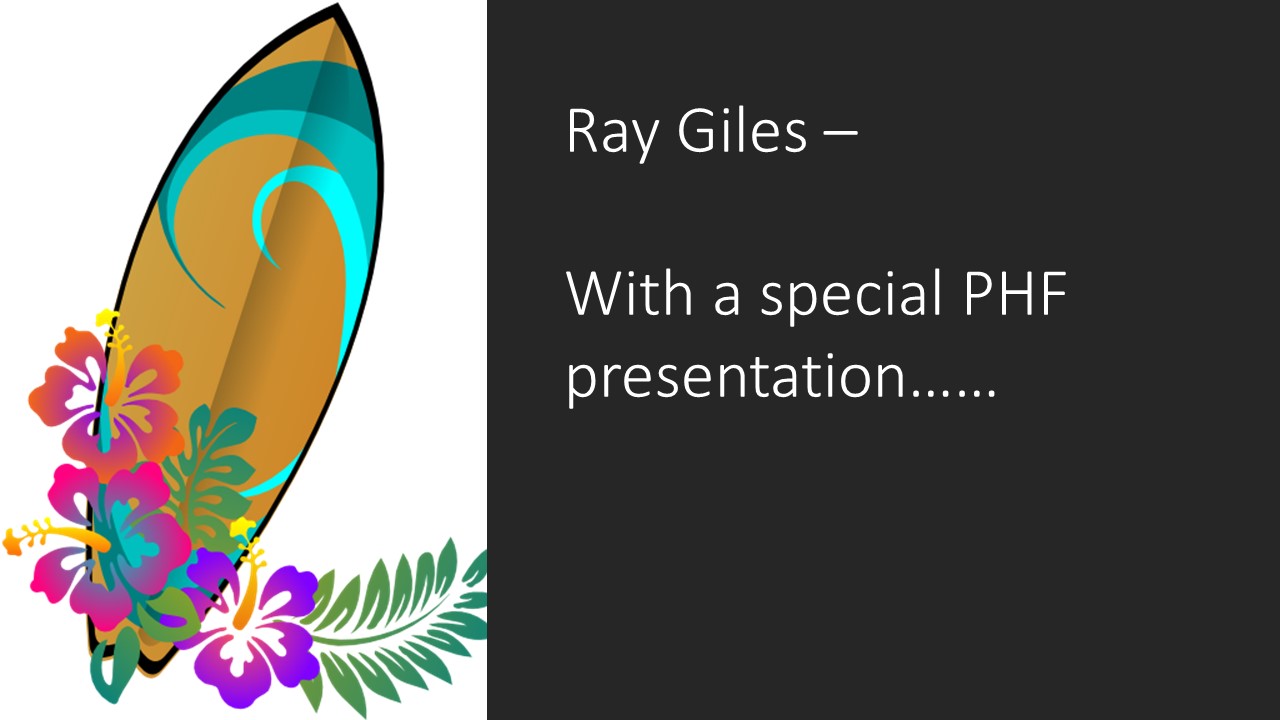 Ray Giles –

With a special PHF presentation……